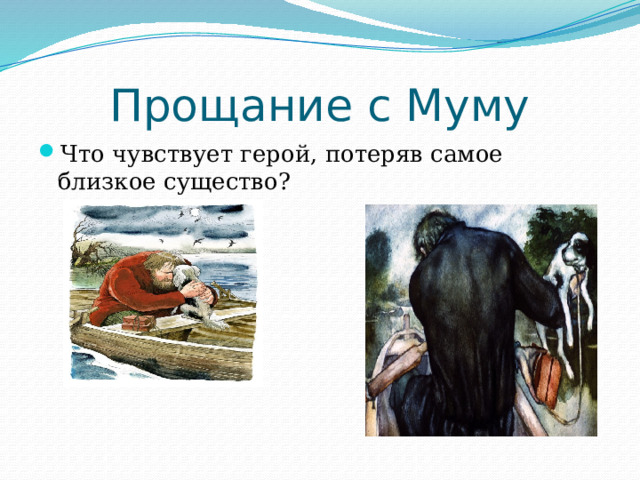 Прощание с Муму

Что чувствует герой, потеряв самое близкое существо?